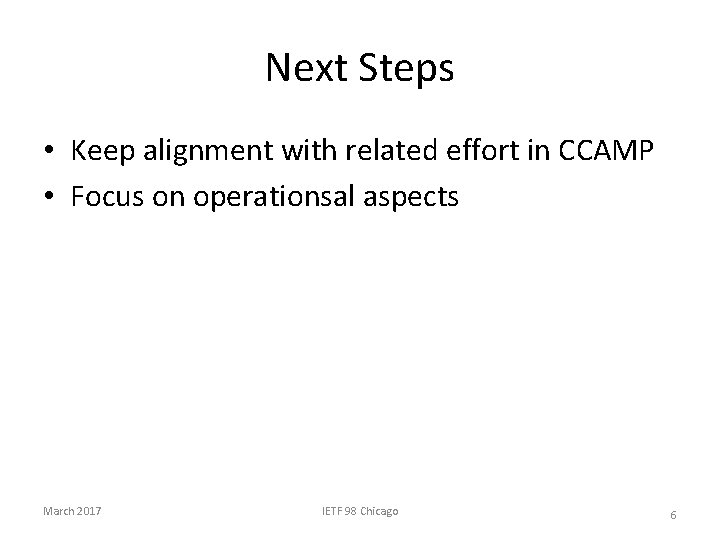 Next Steps

• Keep alignment with related effort in CCAMP
• Focus on operationsal aspects

March 2017

IETF 98 Chicago

6